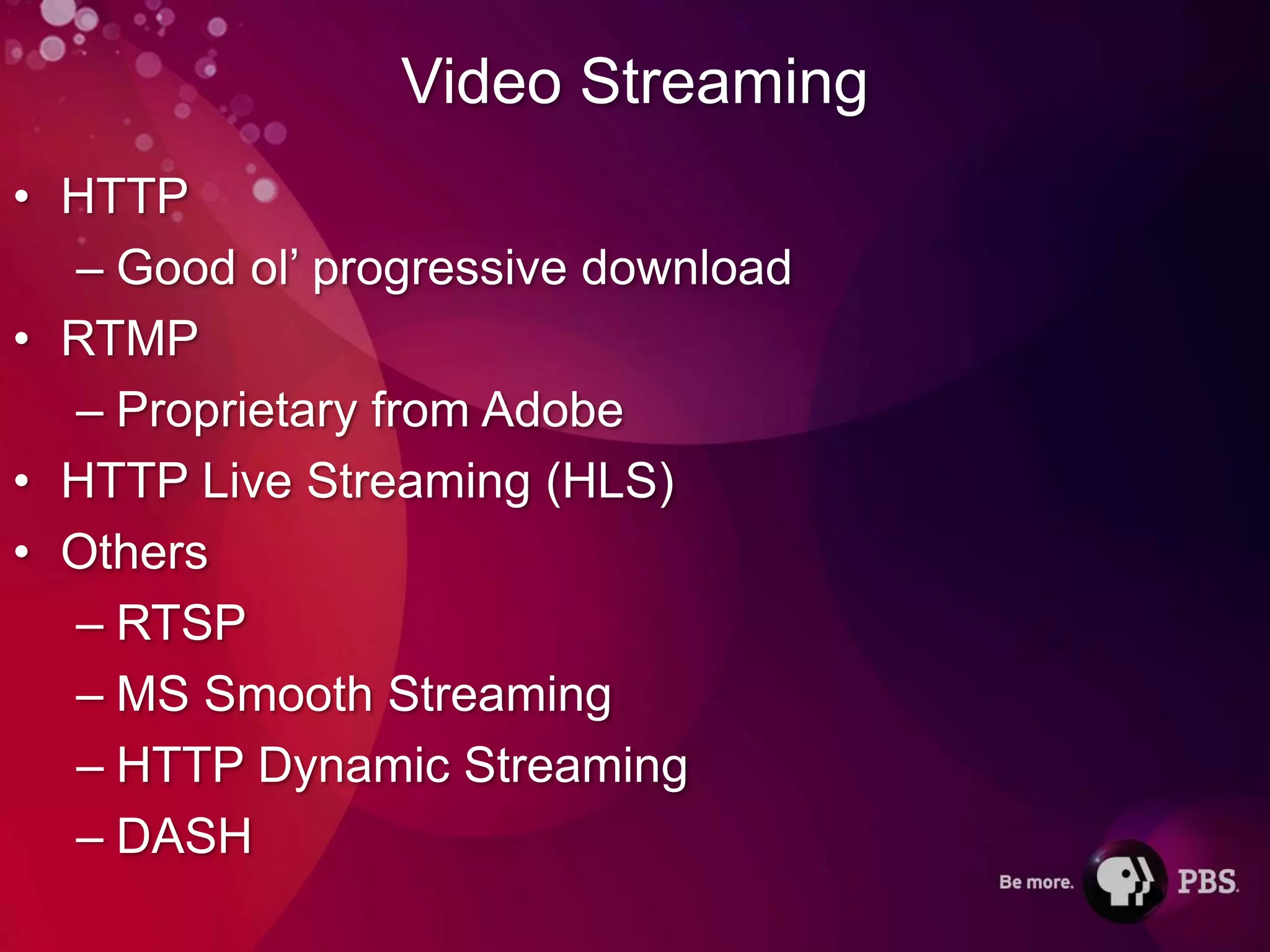 Video Streaming

• HTTP
  – Good ol' progressive download
• RTMP
  – Proprietary from Adobe
• HTTP Live Streaming (HLS)
• Others
  – RTSP
  – MS Smooth Streaming
  – HTTP Dynamic Streaming
  – DASH

Be more. PBS